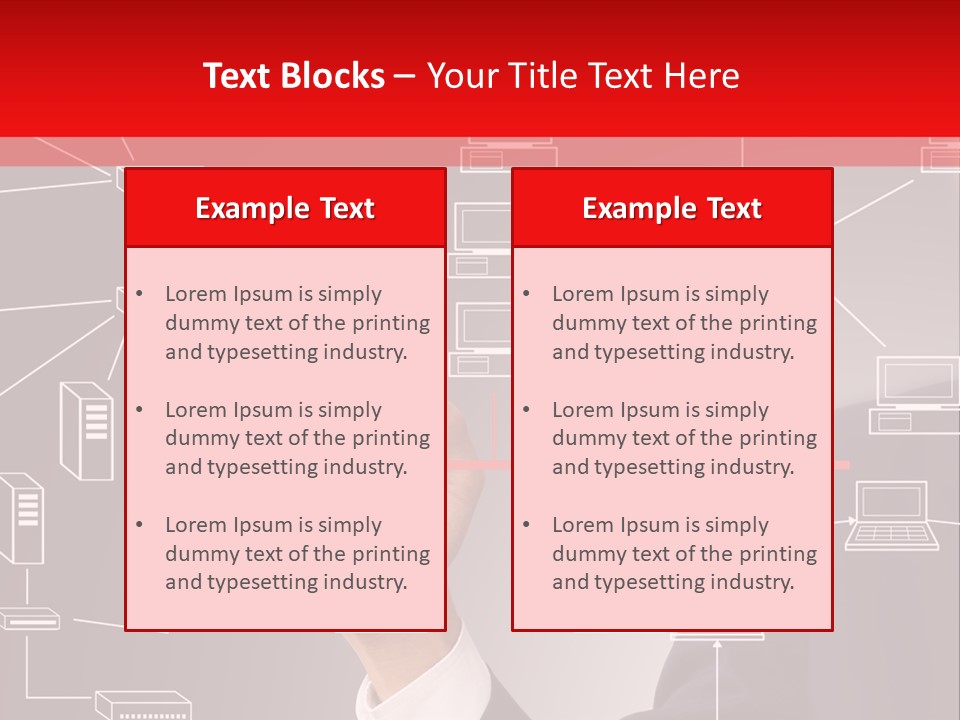 Text Blocks – Your Title Text Here

Example Text

• Lorem Ipsum is simply dummy text of the printing and typesetting industry.

• Lorem Ipsum is simply dummy text of the printing and typesetting industry.

• Lorem Ipsum is simply dummy text of the printing and typesetting industry.

Example Text

• Lorem Ipsum is simply dummy text of the printing and typesetting industry.

• Lorem Ipsum is simply dummy text of the printing and typesetting industry.

• Lorem Ipsum is simply dummy text of the printing and typesetting industry.